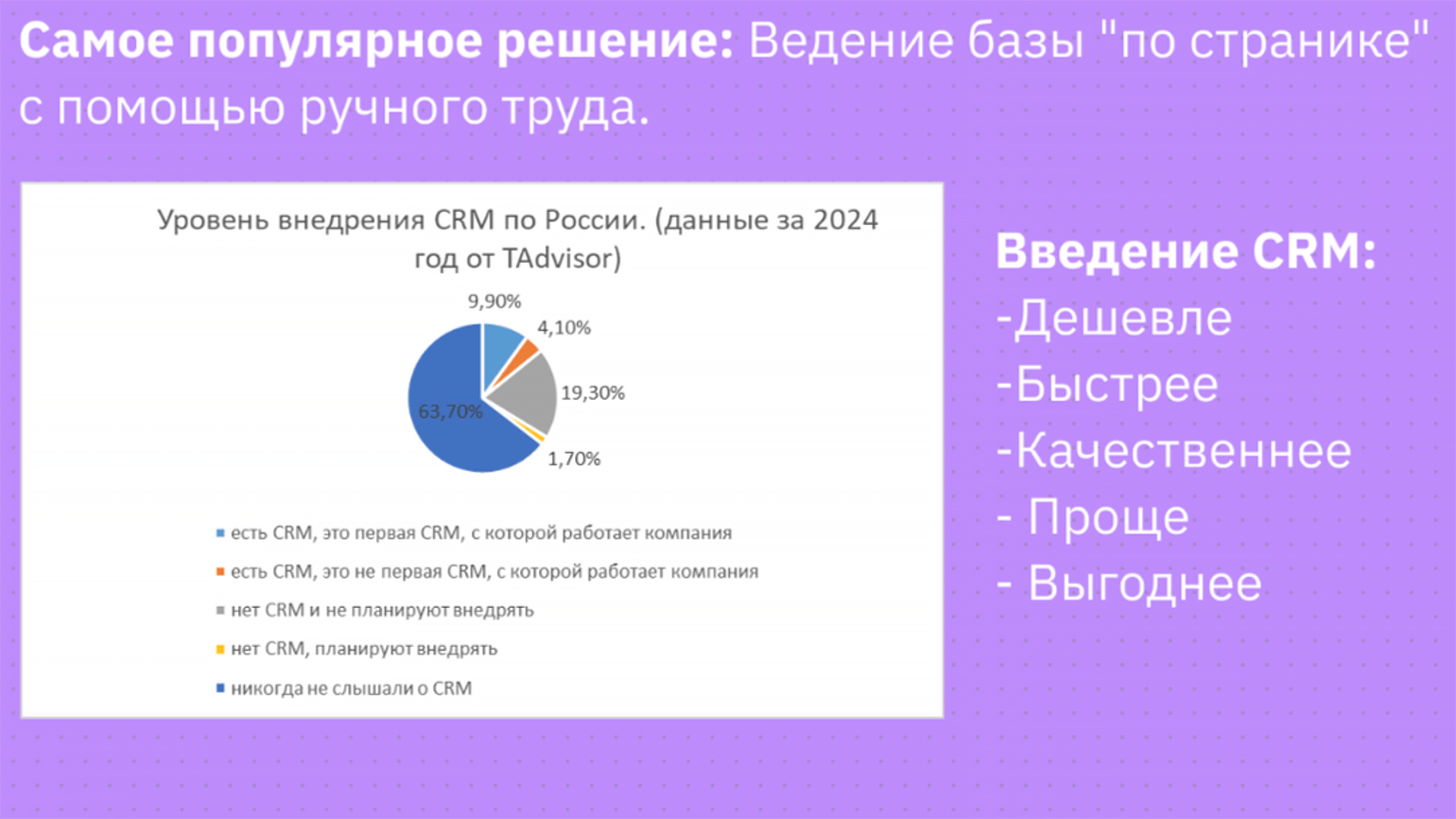 **Самое популярное решение:** Ведение базы "по странике" с помощью ручного труда.

Уровень внедрения CRM по России. (данные за 2024 год от TAdvisor)

9,90%
4,10%
19,30%
1,70%
63,70%

есть CRM, это первая CRM, с которой работает компания
есть CRM, это не первая CRM, с которой работает компания
нет CRM и не планируют внедрять
нет CRM, планируют внедрять
никогда не слышали о CRM

**Введение CRM:**
-Дешевле
-Быстрее
-Качественнее
- Проще
- Выгоднее